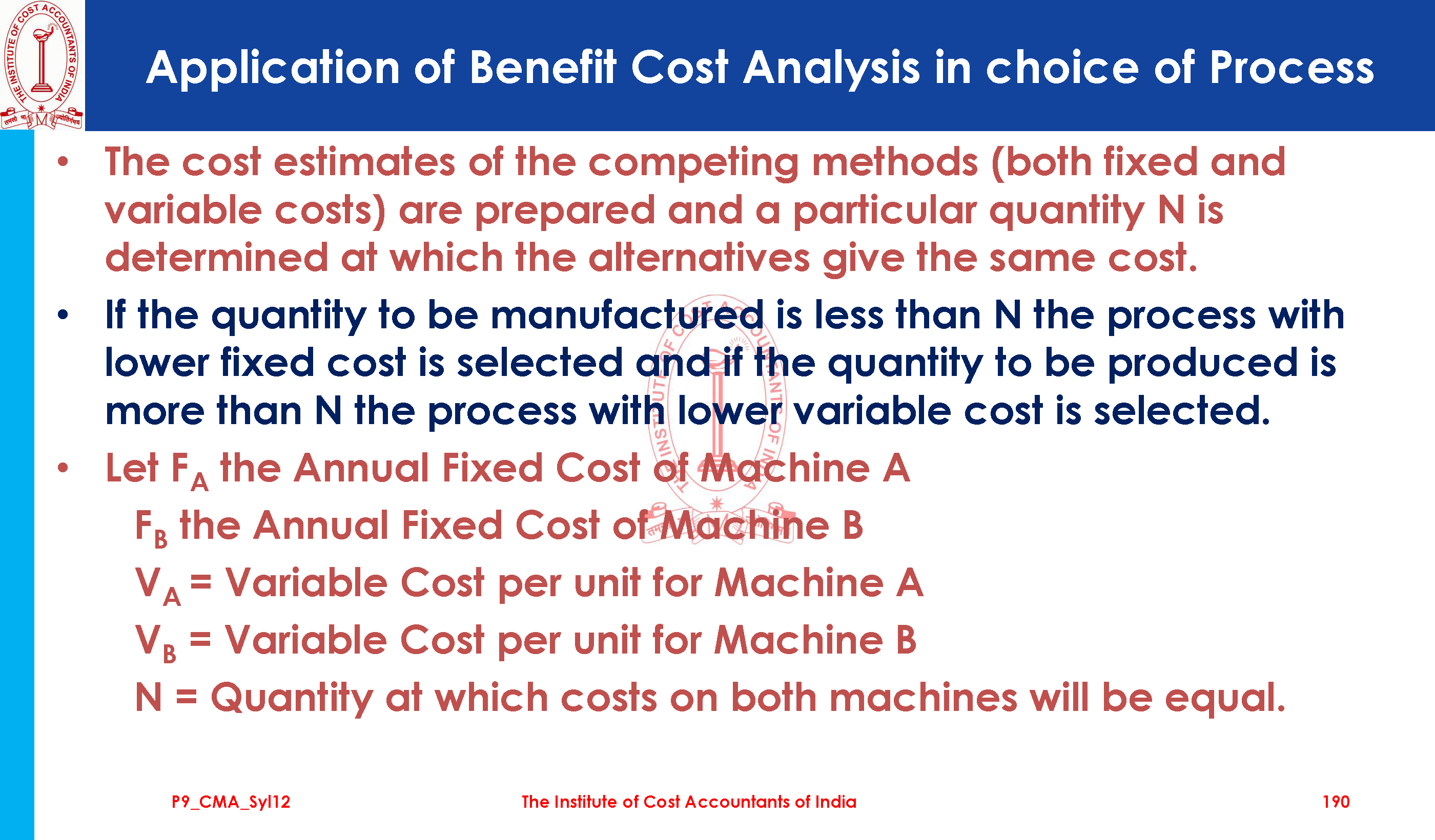 THE INSTITUTE OF COST ACCOUNTANTS OF INDIA

Application of Benefit Cost Analysis in choice of Process

• The cost estimates of the competing methods (both fixed and variable costs) are prepared and a particular quantity N is determined at which the alternatives give the same cost.

• If the quantity to be manufactured is less than N the process with lower fixed cost is selected and if the quantity to be produced is more than N the process with lower variable cost is selected.

• Let $F_A$ the Annual Fixed Cost of Machine A

$F_B$ the Annual Fixed Cost of Machine B

$V_A$ = Variable Cost per unit for Machine A

$V_B$ = Variable Cost per unit for Machine B

N = Quantity at which costs on both machines will be equal.

P9_CMA_Syl12 The Institute of Cost Accountants of India 190